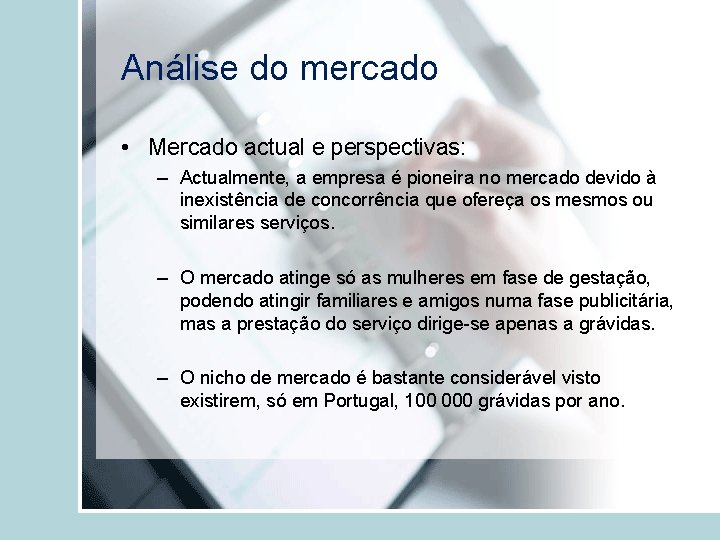 Análise do mercado

• Mercado actual e perspectivas:

– Actualmente, a empresa é pioneira no mercado devido à inexistência de concorrência que ofereça os mesmos ou similares serviços.

– O mercado atinge só as mulheres em fase de gestação, podendo atingir familiares e amigos numa fase publicitária, mas a prestação do serviço dirige-se apenas a grávidas.

– O nicho de mercado é bastante considerável visto existirem, só em Portugal, 100 000 grávidas por ano.